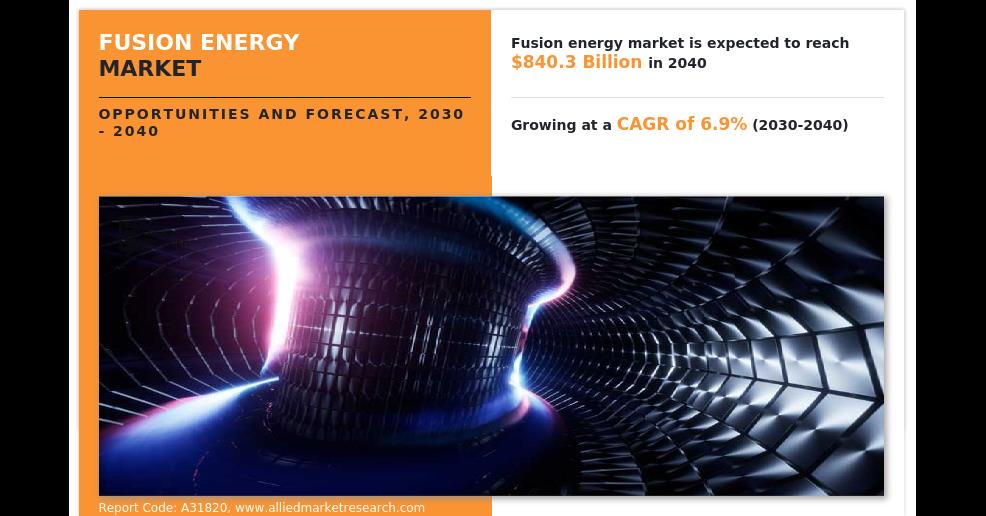 FUSION ENERGY MARKET

OPPORTUNITIES AND FORECAST, 2030 - 2040

Fusion energy market is expected to reach $840.3 Billion in 2040

Growing at a CAGR of 6.9% (2030-2040)

Report Code: A31820, www.alliedmarketresearch.com